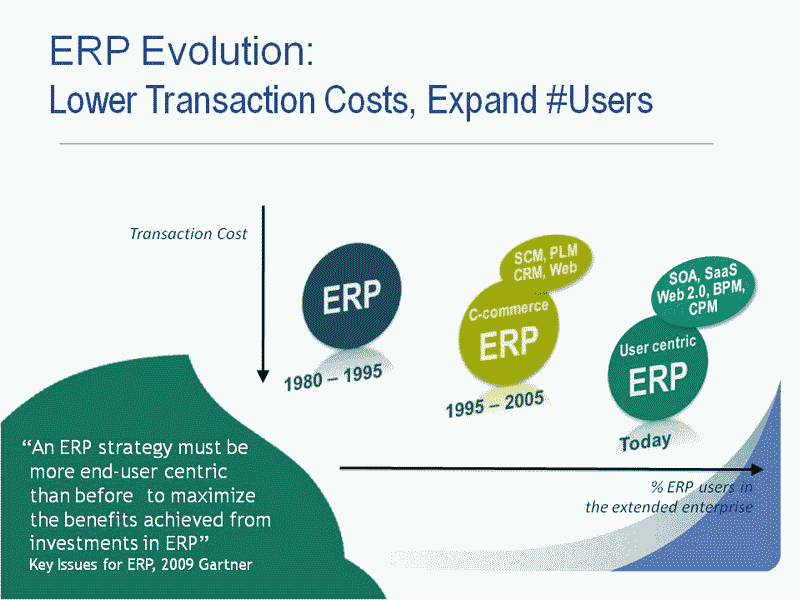 ERP Evolution:
Lower Transaction Costs, Expand #Users

Transaction Cost

ERP
1980 – 1995

SCM, PLM
CRM, Web
C-commerce
ERP
1995 – 2005

SOA, SaaS
Web 2.0, BPM,
CPM
User centric
ERP
Today

% ERP users in the extended enterprise

"An ERP strategy must be more end-user centric than before to maximize the benefits achieved from investments in ERP"
Key Issues for ERP, 2009 Gartner